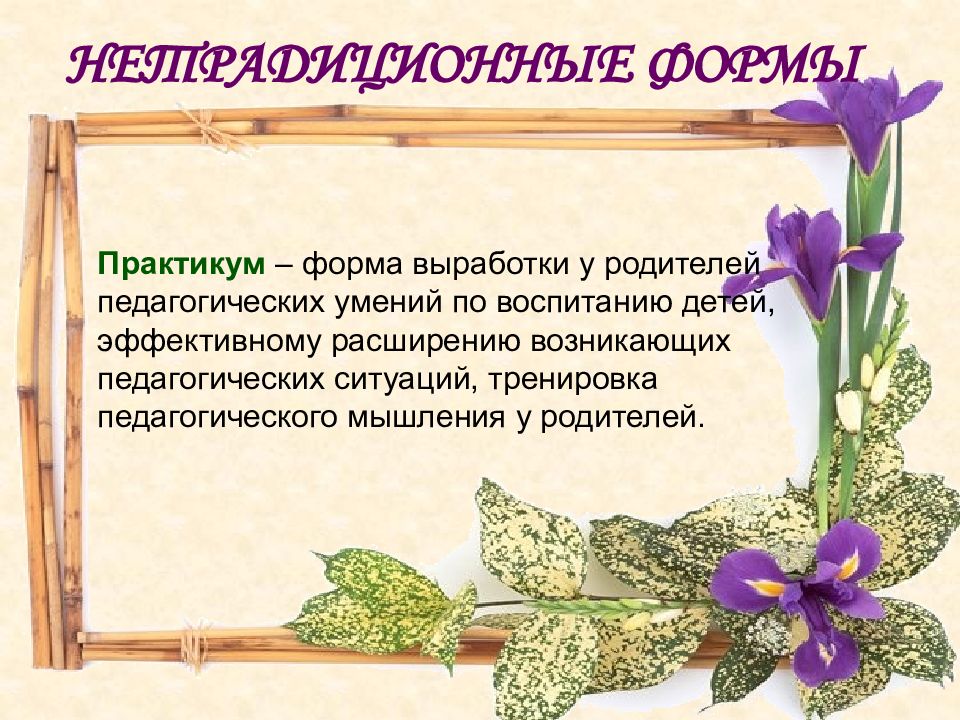 НЕТРАДИЦИОННЫЕ ФОРМЫ

Практикум – форма выработки у родителей педагогических умений по воспитанию детей, эффективному расширению возникающих педагогических ситуаций, тренировка педагогического мышления у родителей.